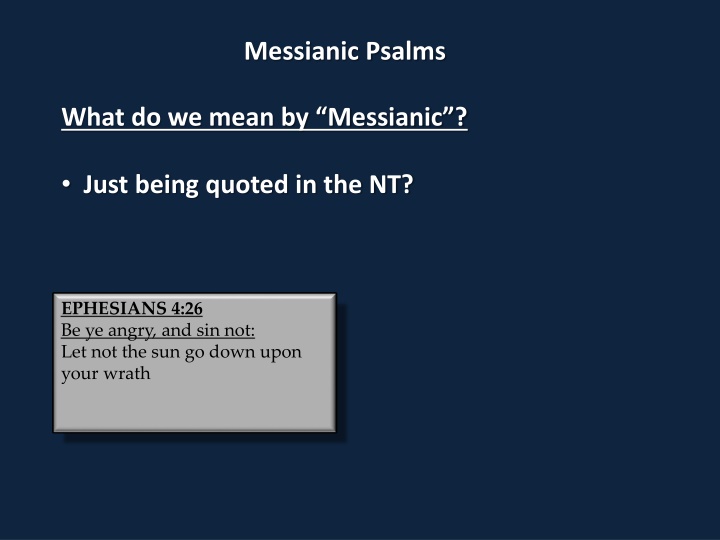 Messianic Psalms

What do we mean by “Messianic”?

• Just being quoted in the NT?

EPHESIANS 4:26
Be ye angry, and sin not:
Let not the sun go down upon your wrath